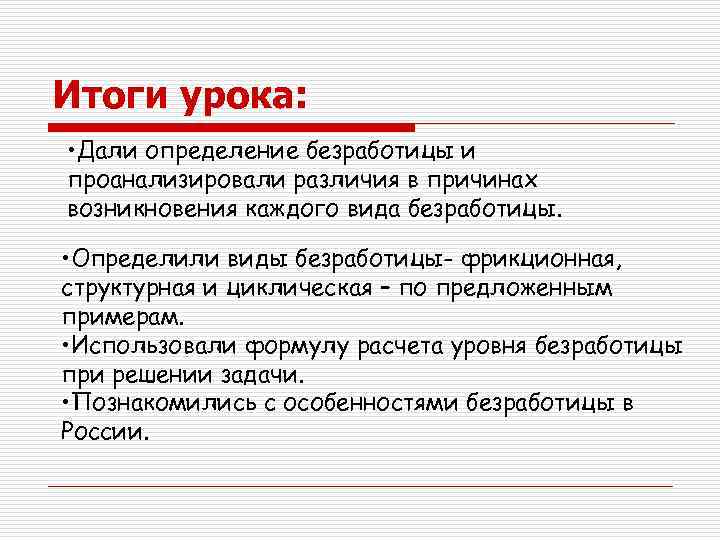 Итоги урока:

•Дали определение безработицы и проанализировали различия в причинах возникновения каждого вида безработицы.

•Определили виды безработицы- фрикционная, структурная и циклическая – по предложенным примерам.
•Использовали формулу расчета уровня безработицы при решении задачи.
•Познакомились с особенностями безработицы в России.